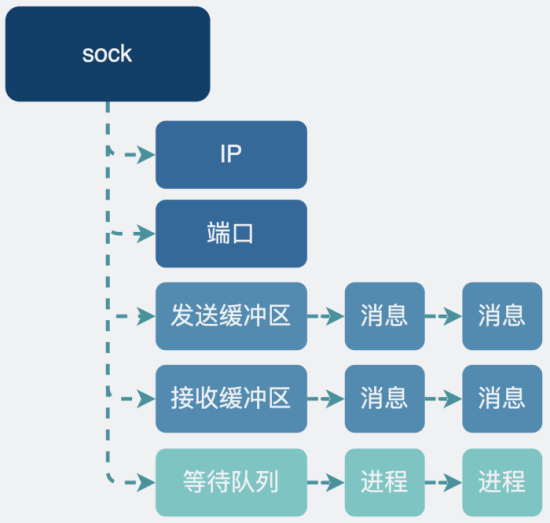 sock

IP

端口

发送缓冲区 消息 消息

接收缓冲区 消息 消息

等待队列 进程 进程